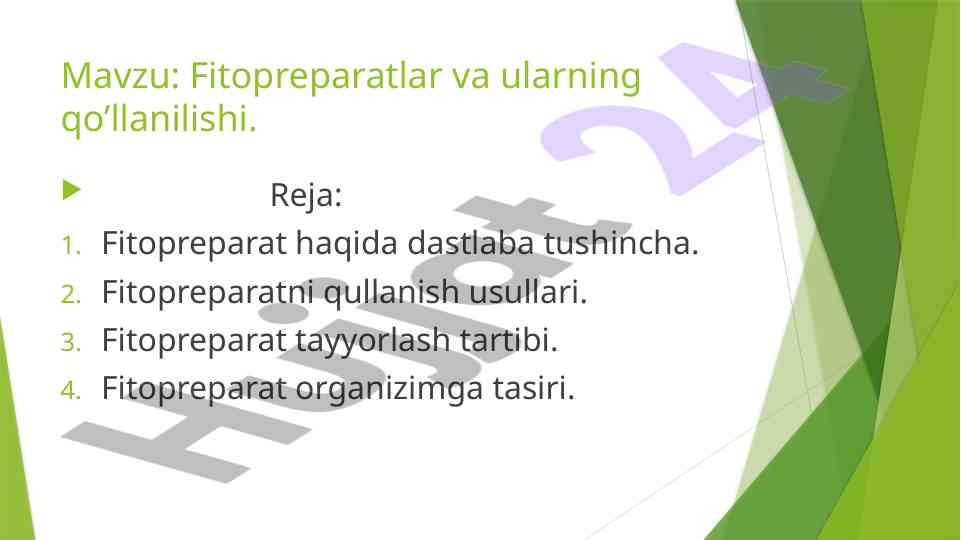 Mavzu: Fitopreparatlar va ularning qo’llanilishi.

Reja:

1. Fitopreparat haqida dastlaba tushincha.
2. Fitopreparatni qullanish usullari.
3. Fitopreparat tayyorlash tartibi.
4. Fitopreparat organizimga tasiri.

Hujjat 24